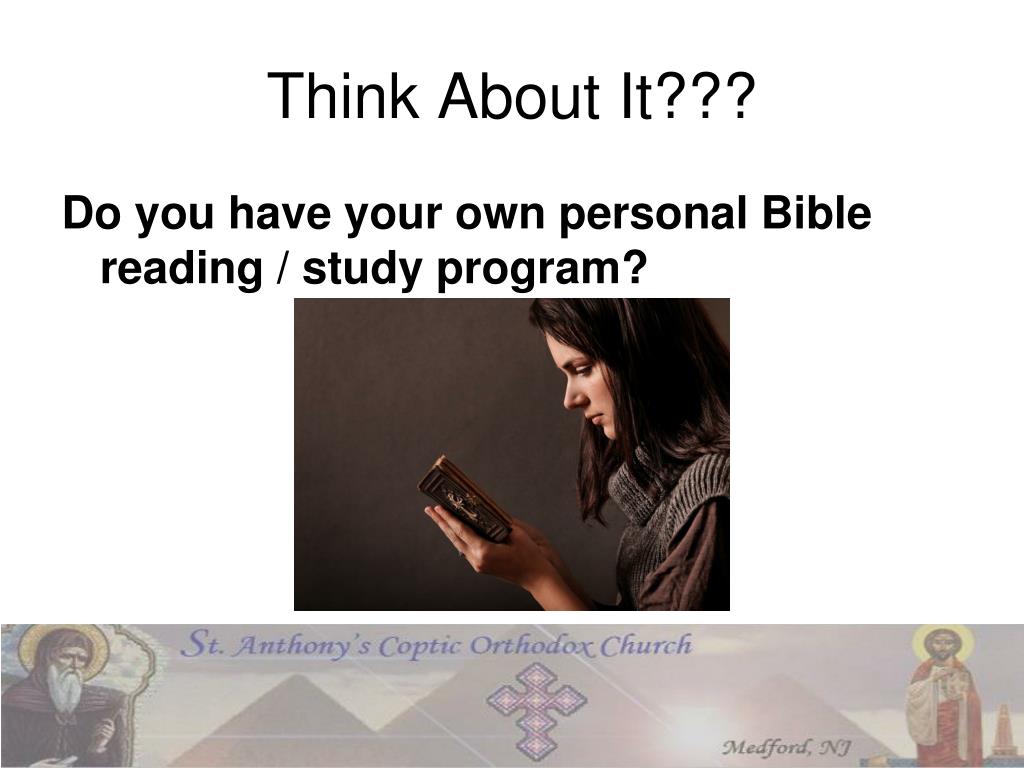 Think About It???

Do you have your own personal Bible reading / study program?

St. Anthony's Coptic Orthodox Church

Medford, NJ